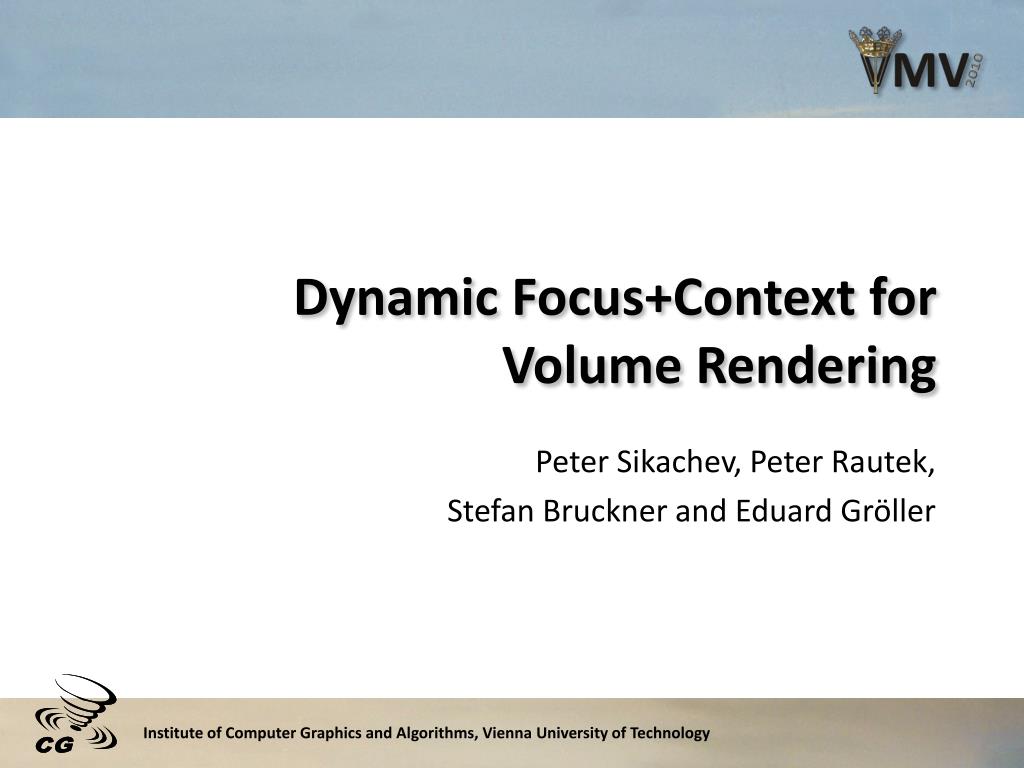 VMV 2010

Dynamic Focus+Context for Volume Rendering

Peter Sikachev, Peter Rautek,
Stefan Bruckner and Eduard Gröller

CG

Institute of Computer Graphics and Algorithms, Vienna University of Technology